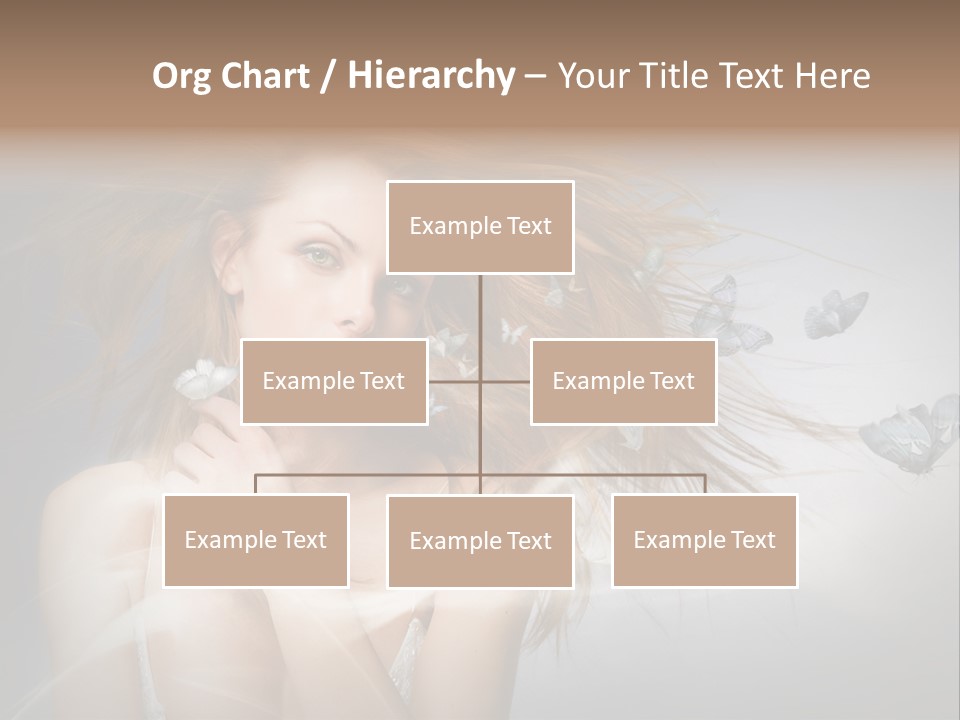 Org Chart / Hierarchy – Your Title Text Here

Example Text

Example Text

Example Text

Example Text

Example Text

Example Text